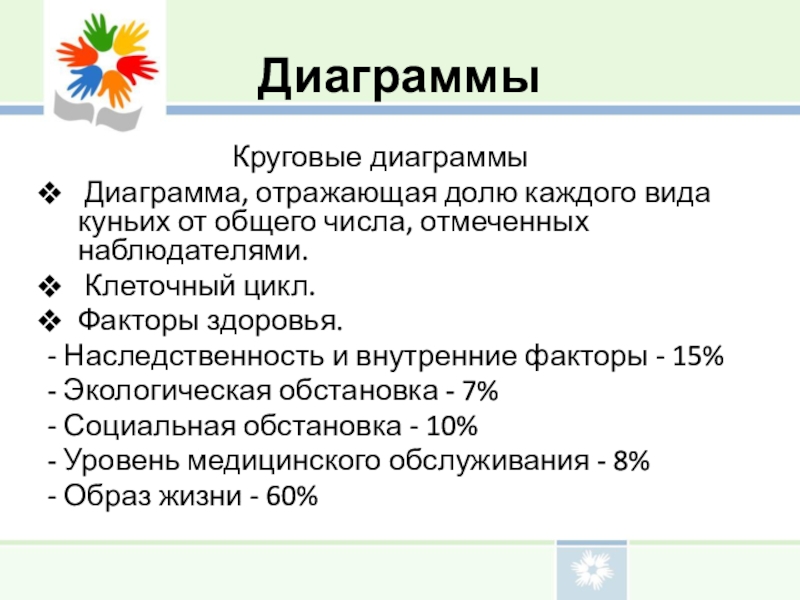 Диаграммы

Круговые диаграммы

❖ Диаграмма, отражающая долю каждого вида куньих от общего числа, отмеченных наблюдателями.

❖ Клеточный цикл.

❖ Факторы здоровья.

- Наследственность и внутренние факторы - 15%
- Экологическая обстановка - 7%
- Социальная обстановка - 10%
- Уровень медицинского обслуживания - 8%
- Образ жизни - 60%